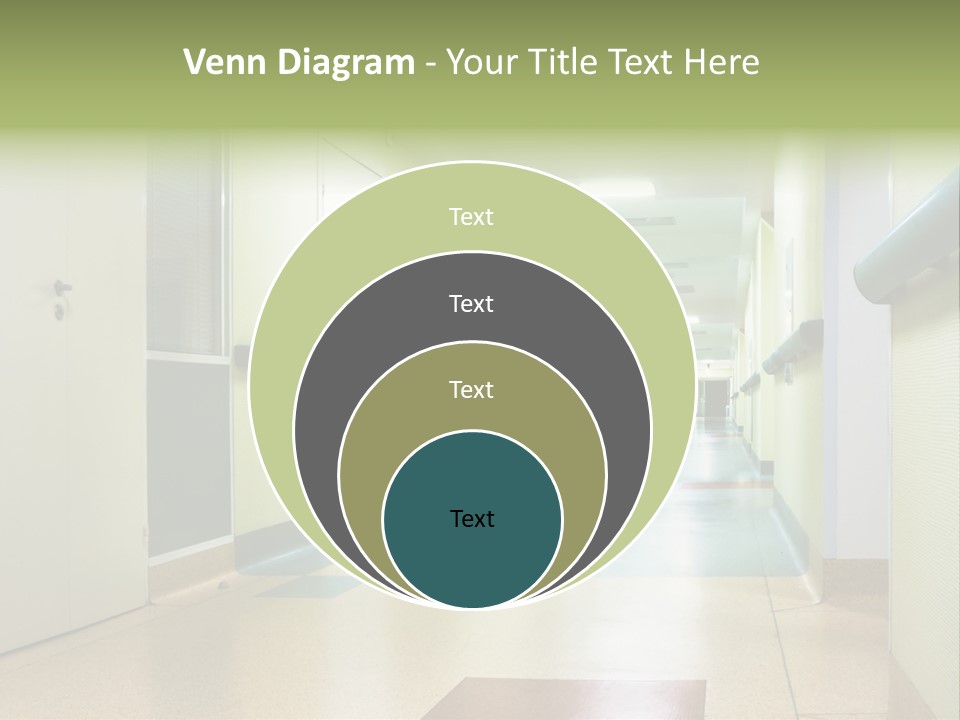 Venn Diagram - Your Title Text Here

Text

Text

Text

Text